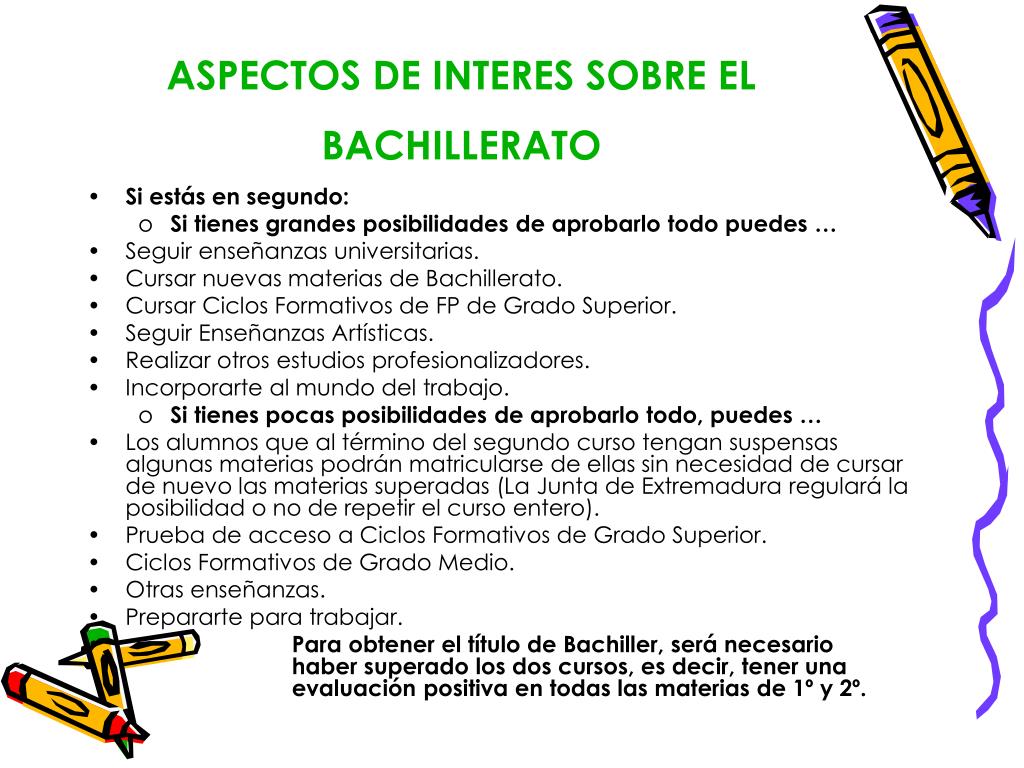 ASPECTOS DE INTERES SOBRE EL BACHILLERATO

• Si estás en segundo:
  o Si tienes grandes posibilidades de aprobarlo todo puedes …
• Seguir enseñanzas universitarias.
• Cursar nuevas materias de Bachillerato.
• Cursar Ciclos Formativos de FP de Grado Superior.
• Seguir Enseñanzas Artísticas.
• Realizar otros estudios profesionalizadores.
• Incorporarte al mundo del trabajo.
  o Si tienes pocas posibilidades de aprobarlo todo, puedes …
• Los alumnos que al término del segundo curso tengan suspensas algunas materias podrán matricularse de ellas sin necesidad de cursar de nuevo las materias superadas (La Junta de Extremadura regulará la posibilidad o no de repetir el curso entero).
• Prueba de acceso a Ciclos Formativos de Grado Superior.
• Ciclos Formativos de Grado Medio.
• Otras enseñanzas.
• Prepararte para trabajar.

Para obtener el título de Bachiller, será necesario haber superado los dos cursos, es decir, tener una evaluación positiva en todas las materias de 1º y 2º.